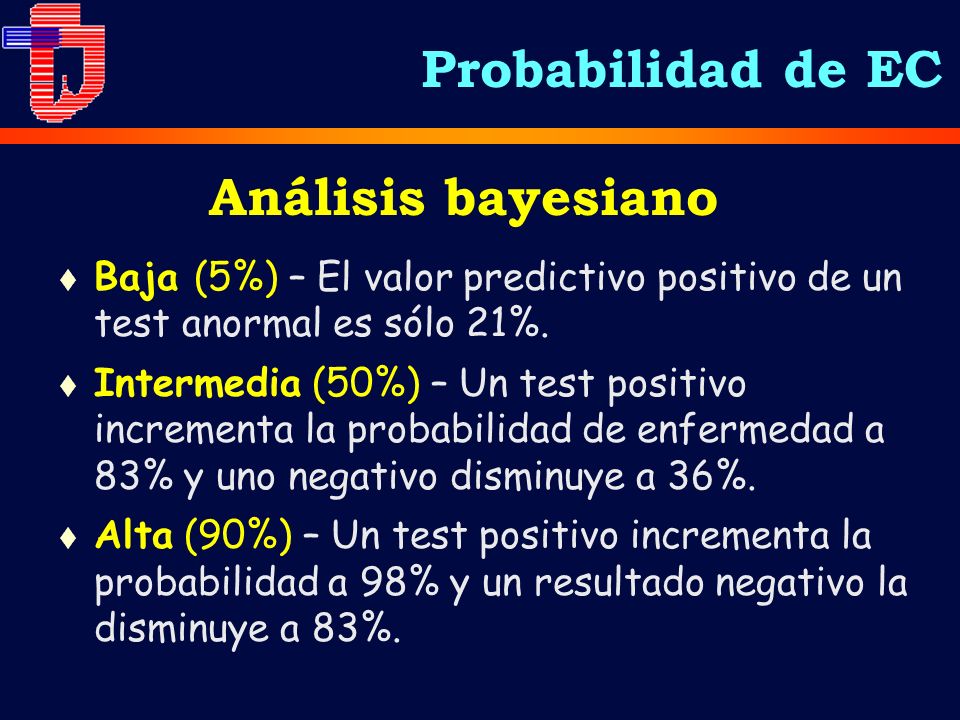 Probabilidad de EC

Análisis bayesiano

♦ Baja (5%) – El valor predictivo positivo de un test anormal es sólo 21%.

♦ Intermedia (50%) – Un test positivo incrementa la probabilidad de enfermedad a 83% y uno negativo disminuye a 36%.

♦ Alta (90%) – Un test positivo incrementa la probabilidad a 98% y un resultado negativo la disminuye a 83%.